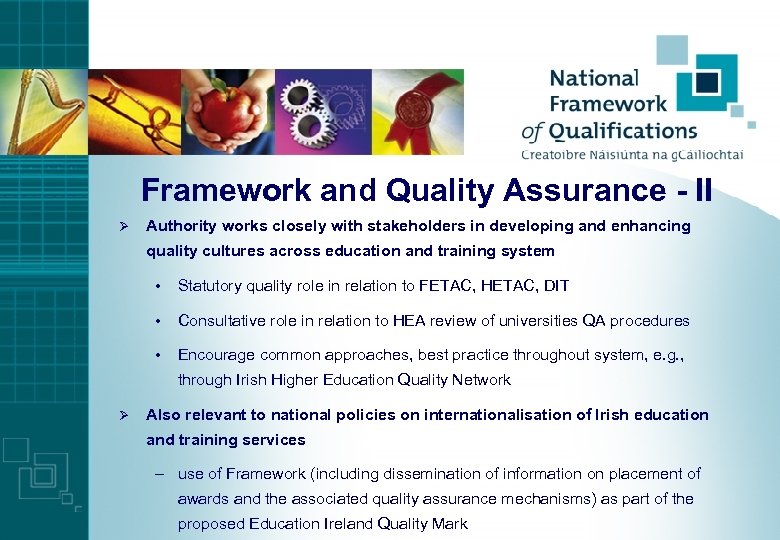 National Framework of Qualifications
Creatoibre Náisiúnta na gCáilíochtaí

Framework and Quality Assurance - II

➢ Authority works closely with stakeholders in developing and enhancing quality cultures across education and training system

• Statutory quality role in relation to FETAC, HETAC, DIT

• Consultative role in relation to HEA review of universities QA procedures

• Encourage common approaches, best practice throughout system, e.g., through Irish Higher Education Quality Network

➢ Also relevant to national policies on internationalisation of Irish education and training services

– use of Framework (including dissemination of information on placement of awards and the associated quality assurance mechanisms) as part of the proposed Education Ireland Quality Mark